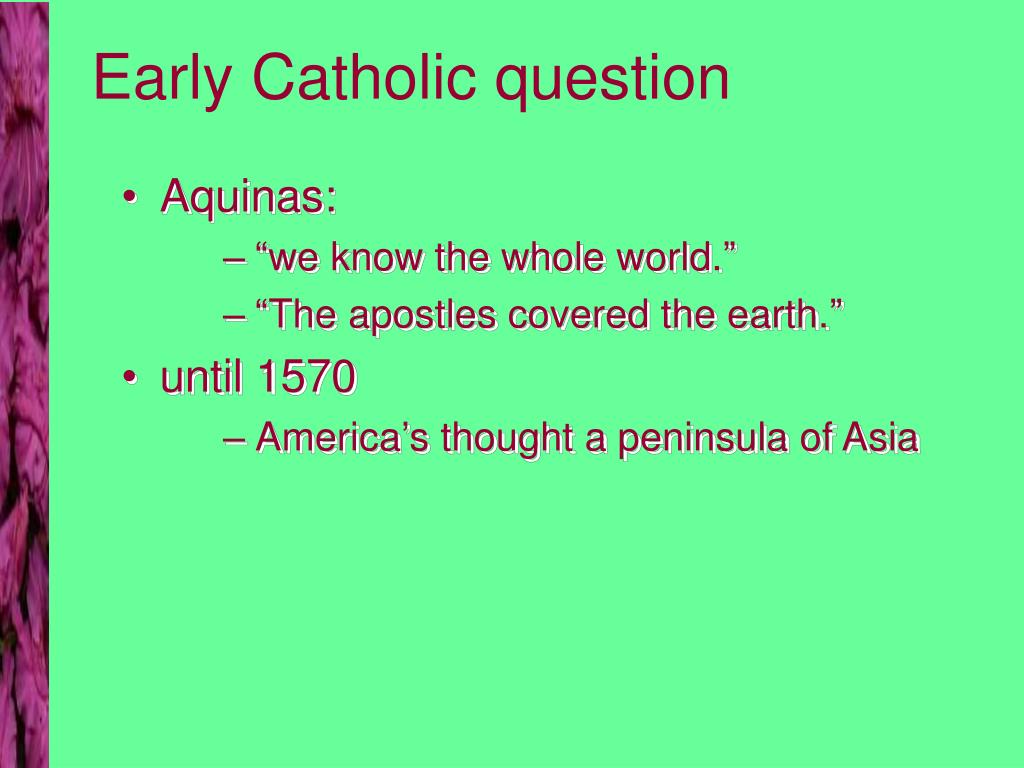 Early Catholic question

• Aquinas:
– “we know the whole world.”
– “The apostles covered the earth.”
• until 1570
– America’s thought a peninsula of Asia